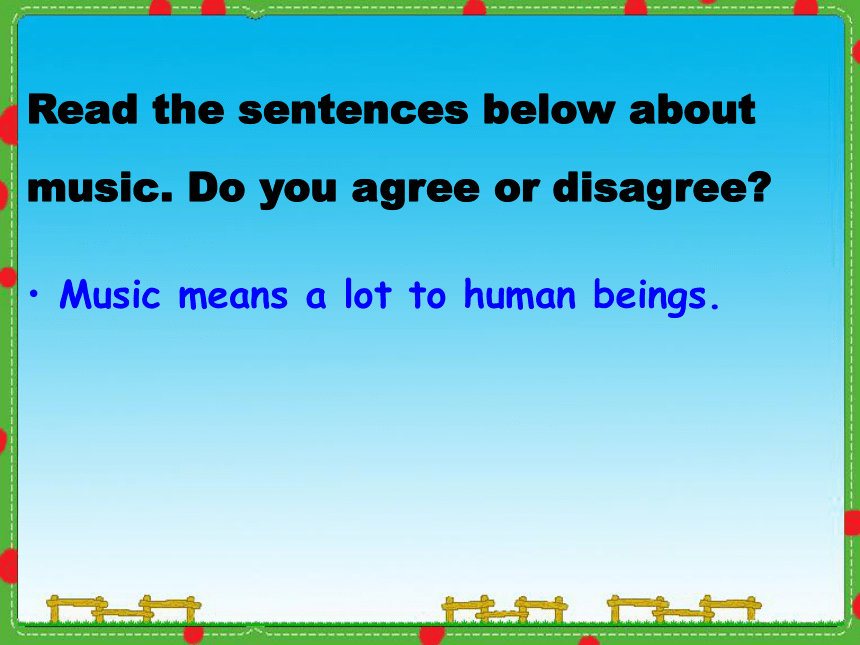 Read the sentences below about music. Do you agree or disagree?

• Music means a lot to human beings.